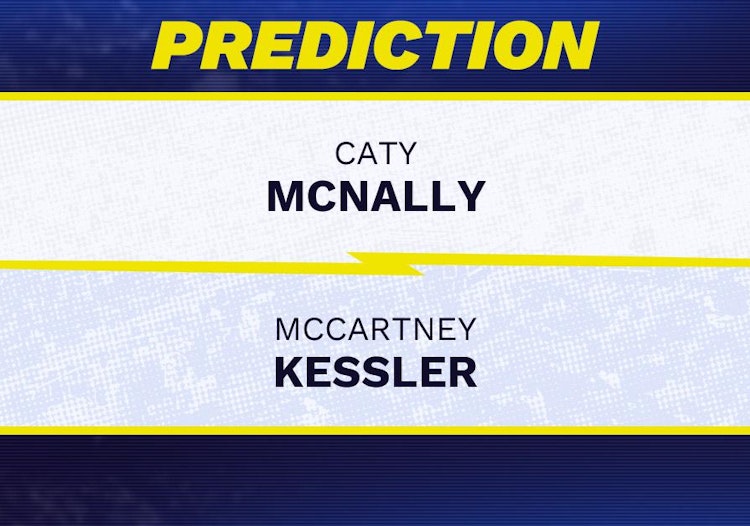 PREDICTION

CATY
MCNALLY

MCCARTNEY
KESSLER